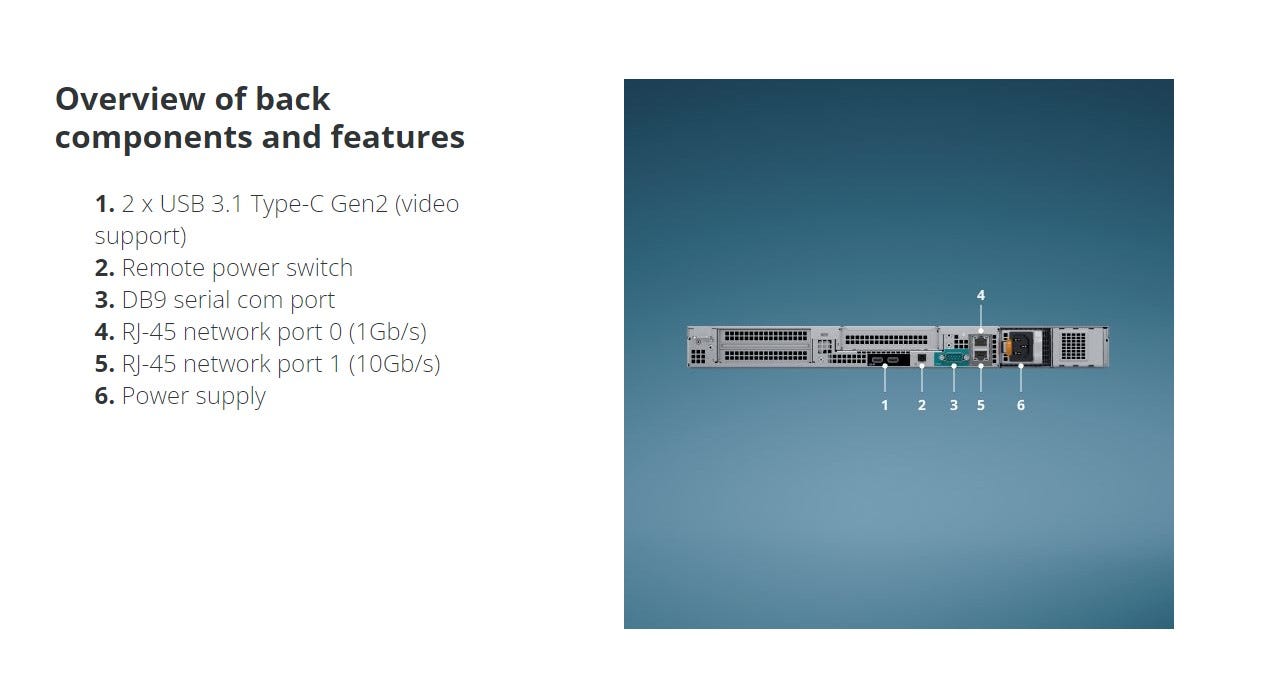 Overview of back components and features

1. 2 x USB 3.1 Type-C Gen2 (video support)
2. Remote power switch
3. DB9 serial com port
4. RJ-45 network port 0 (1Gb/s)
5. RJ-45 network port 1 (10Gb/s)
6. Power supply

4

1 2 3 5 6